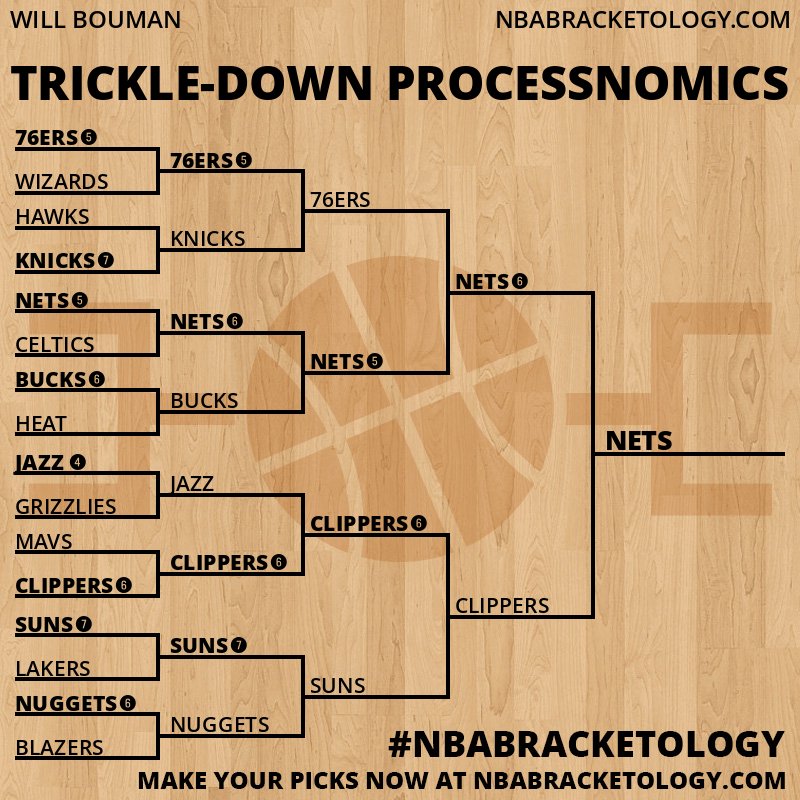 WILL BOUMAN NBABRACKETOLOGY.COM

TRICKLE-DOWN PROCESSNOMICS

76ERS 5
WIZARDS
HAWKS
KNICKS 7
NETS 5
CELTICS
BUCKS 6
HEAT
JAZZ 4
GRIZZLIES
MAVS
CLIPPERS 6
SUNS 7
LAKERS
NUGGETS 6
BLAZERS

76ERS 5
KNICKS
NETS 6
BUCKS
JAZZ
CLIPPERS 6
SUNS 7
NUGGETS

76ERS
NETS 5
CLIPPERS 6
SUNS

NETS 6
CLIPPERS

NETS

#NBABRACKETOLOGY
MAKE YOUR PICKS NOW AT NBABRACKETOLOGY.COM